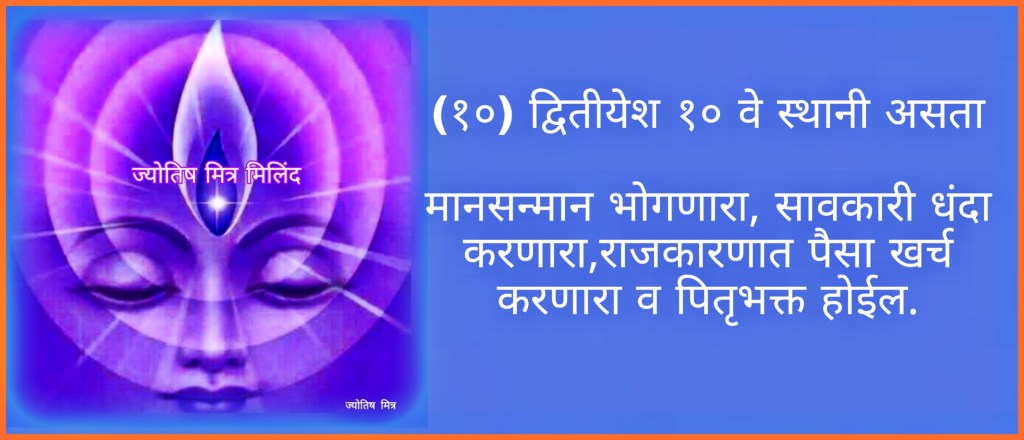 ज्योतिष मित्र मिलिंद

ज्योतिष मित्र

(१०) द्वितीयेश १० वे स्थानी असता

मानसन्मान भोगणारा, सावकारी धंदा करणारा,राजकारणात पैसा खर्च करणारा व पितृभक्त होईल.